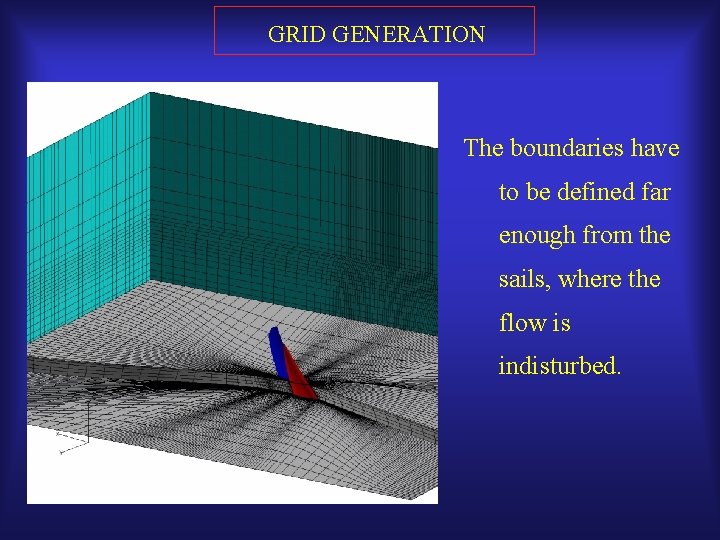 GRID GENERATION

The boundaries have to be defined far enough from the sails, where the flow is indisturbed.